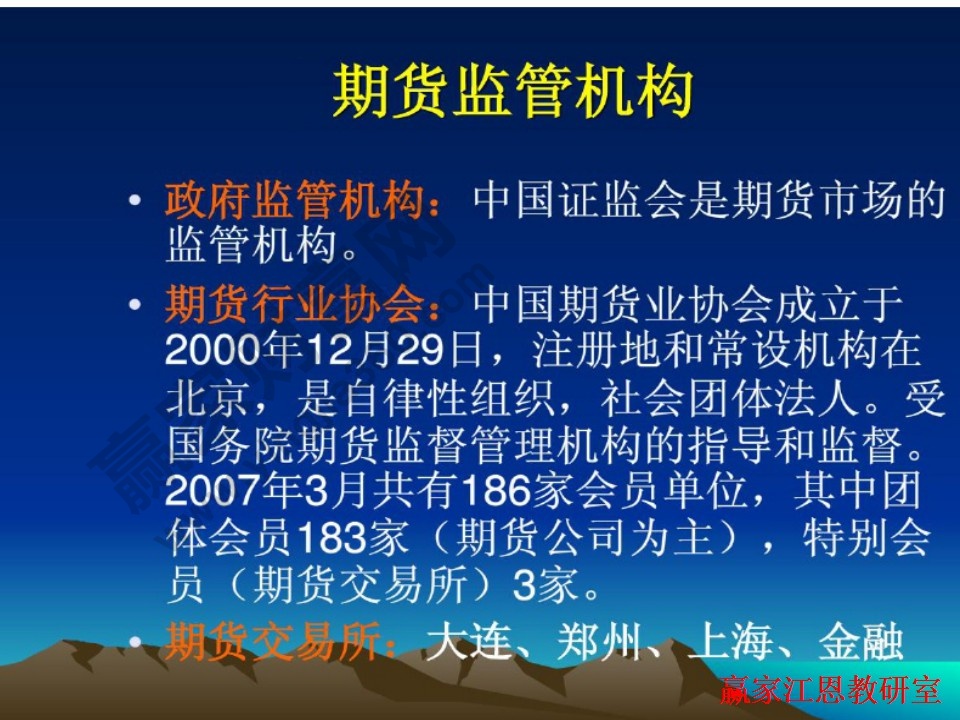 期货监管机构

• 政府监管机构：中国证监会是期货市场的监管机构。

• 期货行业协会：中国期货业协会成立于2000年12月29日，注册地和常设机构在北京，是自律性组织，社会团体法人。受国务院期货监督管理机构的指导和监督。2007年3月共有186家会员单位，其中团体会员183家（期货公司为主），特别会员（期货交易所）3家。

• 期货交易所：大连、郑州、上海、金融

赢家江恩教研室